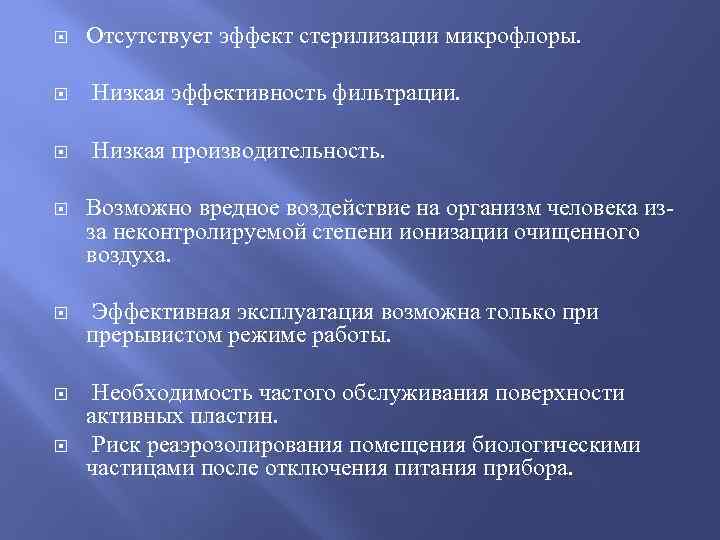 Отсутствует эффект стерилизации микрофлоры.

Низкая эффективность фильтрации.

Низкая производительность.

Возможно вредное воздействие на организм человека из-за неконтролируемой степени ионизации очищенного воздуха.

Эффективная эксплуатация возможна только при прерывистом режиме работы.

Необходимость частого обслуживания поверхности активных пластин.

Риск реаэрозолирования помещения биологическими частицами после отключения питания прибора.